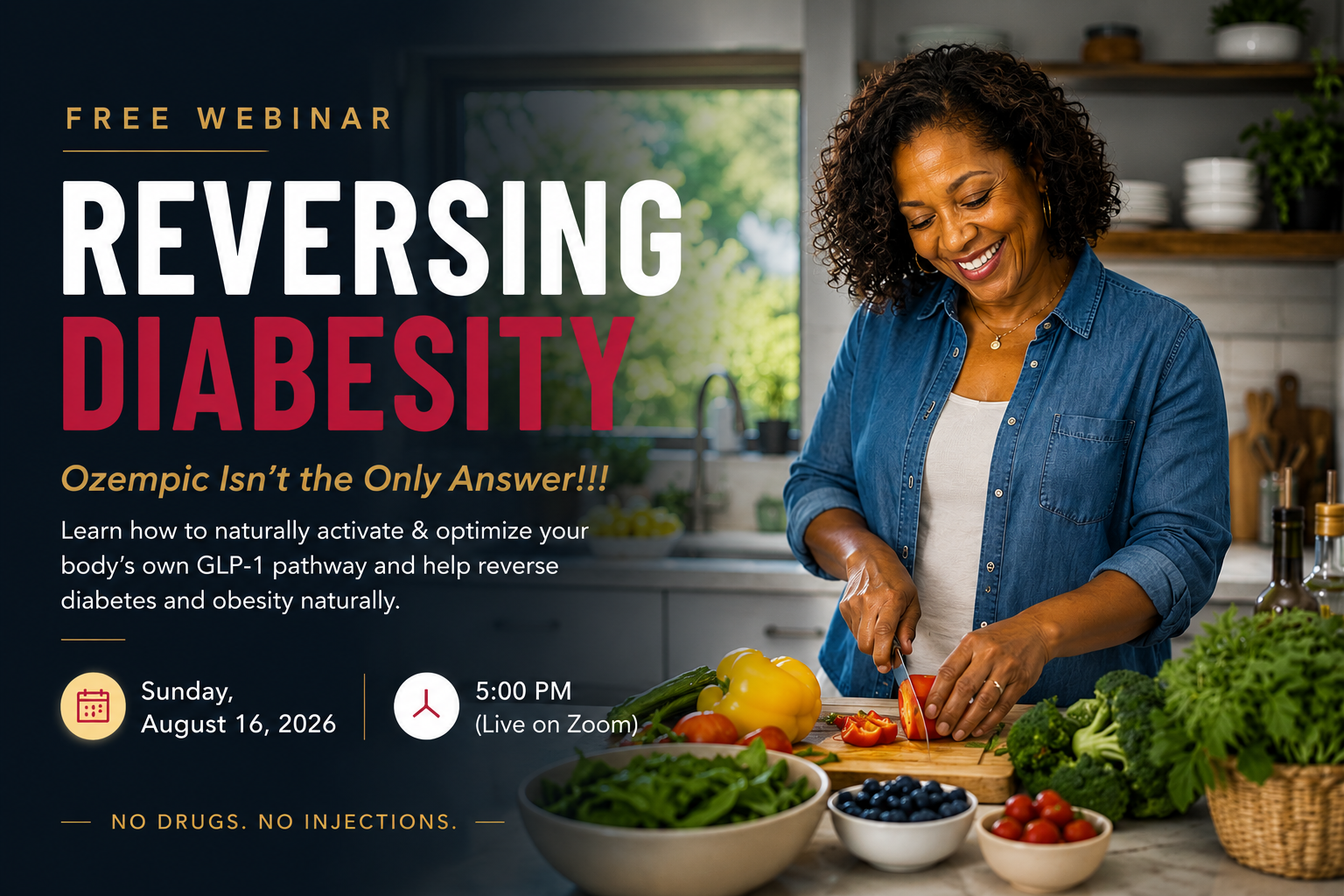 FREE WEBINAR

REVERSING DIABESITY

Ozempic Isn't the Only Answer!!!

Learn how to naturally activate & optimize your body's own GLP-1 pathway and help reverse diabetes and obesity naturally.

Sunday, August 16, 2026

5:00 PM (Live on Zoom)

NO DRUGS. NO INJECTIONS.